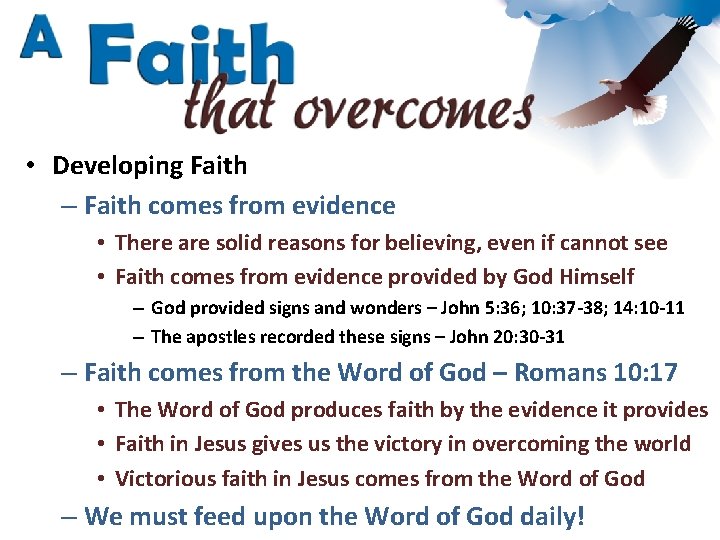 A Faith that overcomes

• Developing Faith
– Faith comes from evidence
• There are solid reasons for believing, even if cannot see
• Faith comes from evidence provided by God Himself
– God provided signs and wonders – John 5:36; 10:37-38; 14:10-11
– The apostles recorded these signs – John 20:30-31
– Faith comes from the Word of God – Romans 10:17
• The Word of God produces faith by the evidence it provides
• Faith in Jesus gives us the victory in overcoming the world
• Victorious faith in Jesus comes from the Word of God
– We must feed upon the Word of God daily!